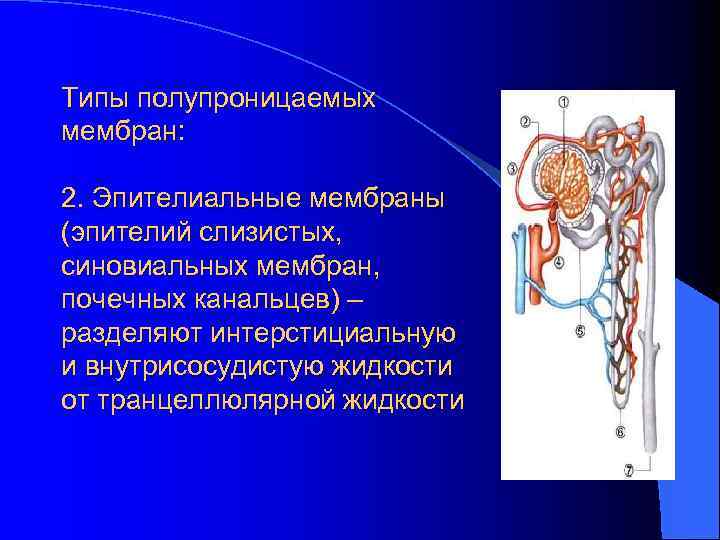 Типы полупроницаемых мембран:

2. Эпителиальные мембраны (эпителий слизистых, синовиальных мембран, почечных канальцев) – разделяют интерстициальную и внутрисосудистую жидкости от транцеллюлярной жидкости

①
②
③
④
⑤
⑥
⑦